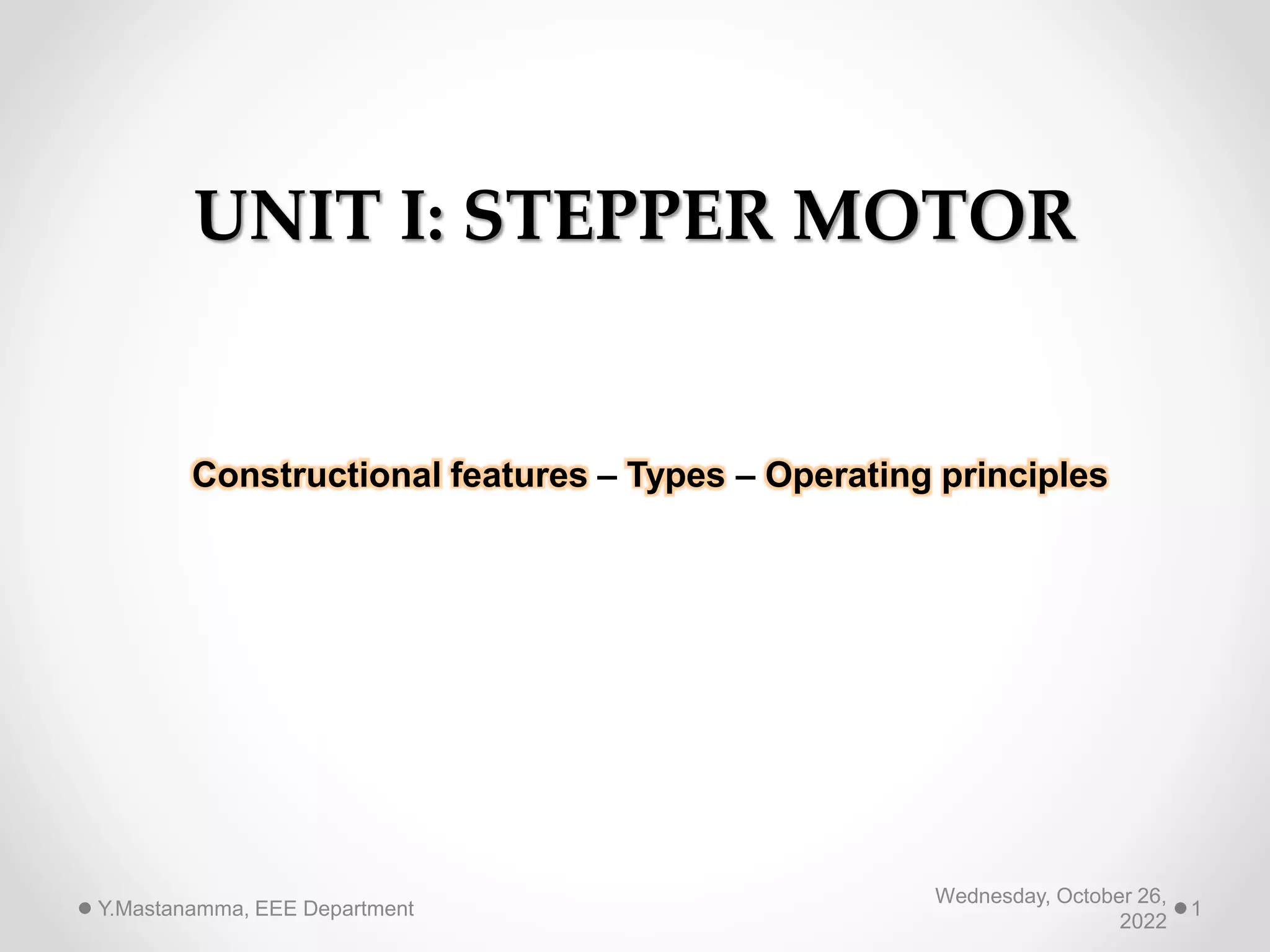 UNIT I: STEPPER MOTOR

Constructional features – Types – Operating principles

Y.Mastanamma, EEE Department

Wednesday, October 26, 2022

1